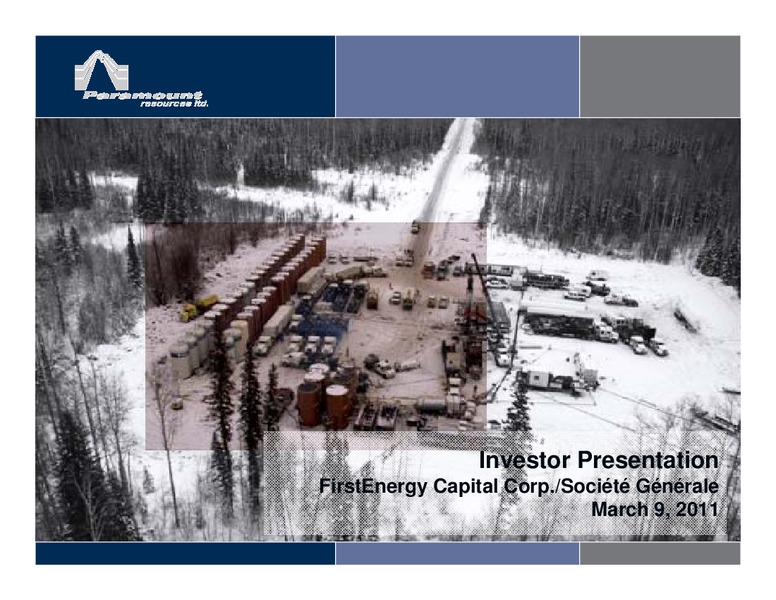 Paramount resources ltd.

Investor Presentation
FirstEnergy Capital Corp./Société Générale
March 9, 2011